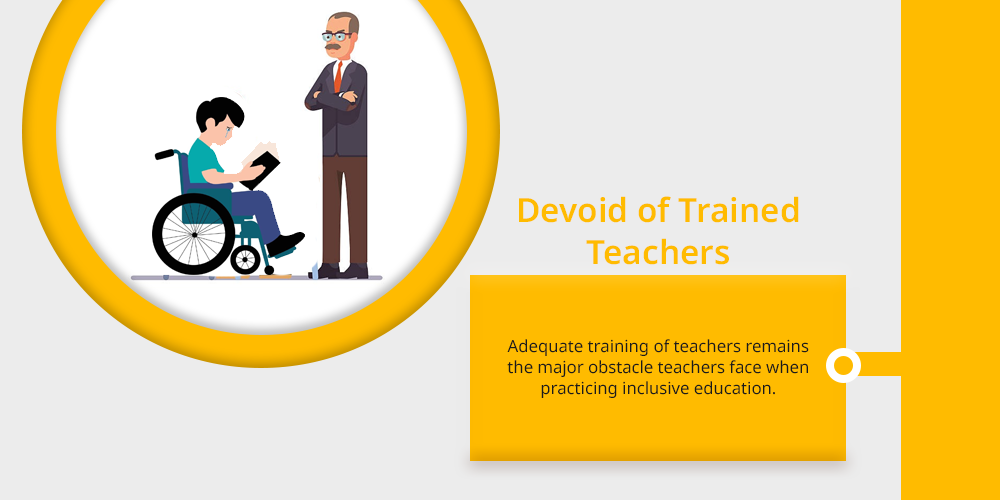 Devoid of Trained Teachers

Adequate training of teachers remains the major obstacle teachers face when practicing inclusive education.